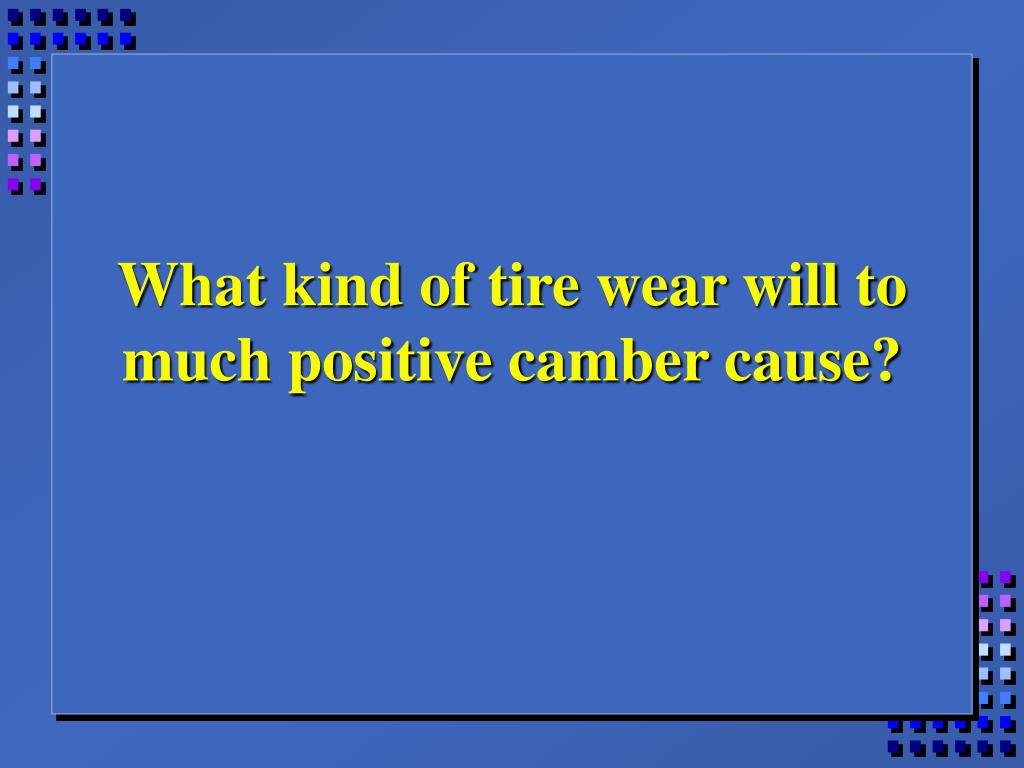 What kind of tire wear will to much positive camber cause?